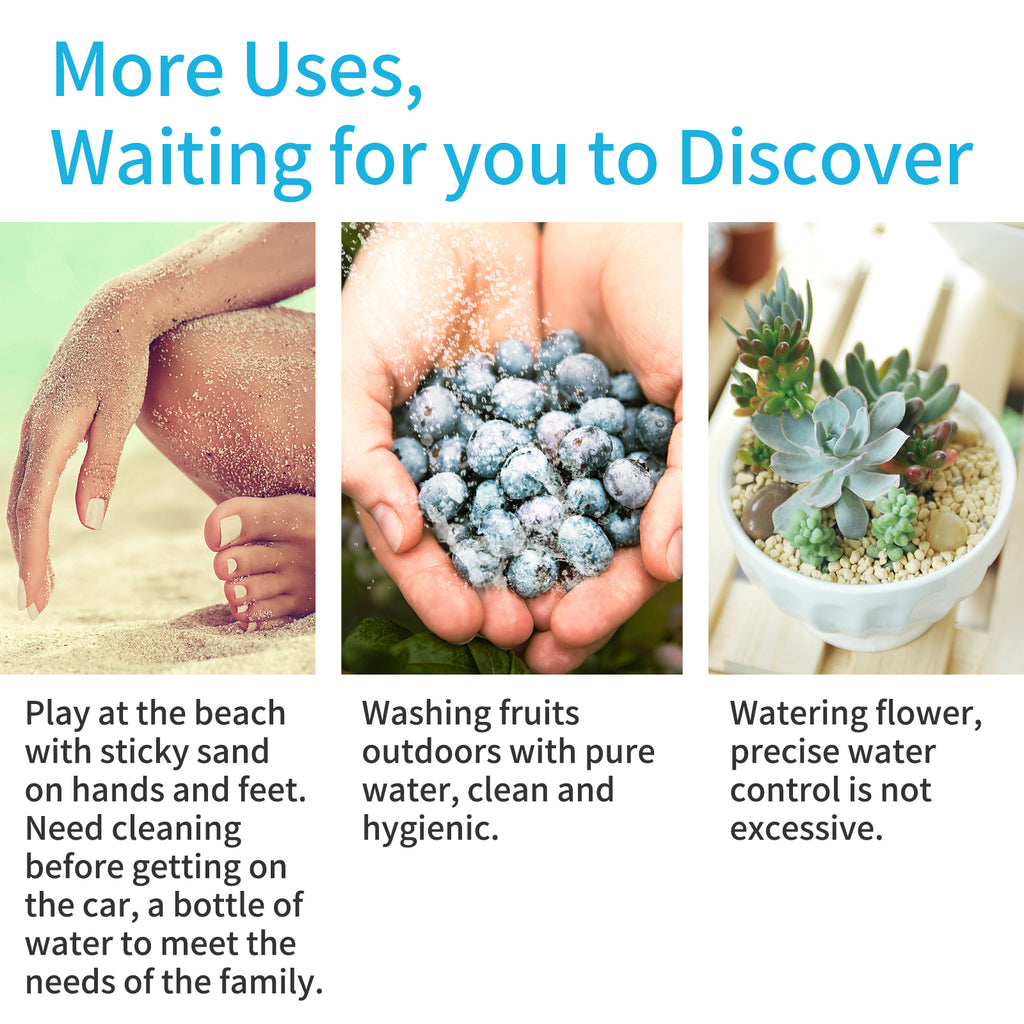 More Uses,
Waiting for you to Discover

Play at the beach with sticky sand on hands and feet. Need cleaning before getting on the car, a bottle of water to meet the needs of the family.

Washing fruits outdoors with pure water, clean and hygienic.

Watering flower, precise water control is not excessive.